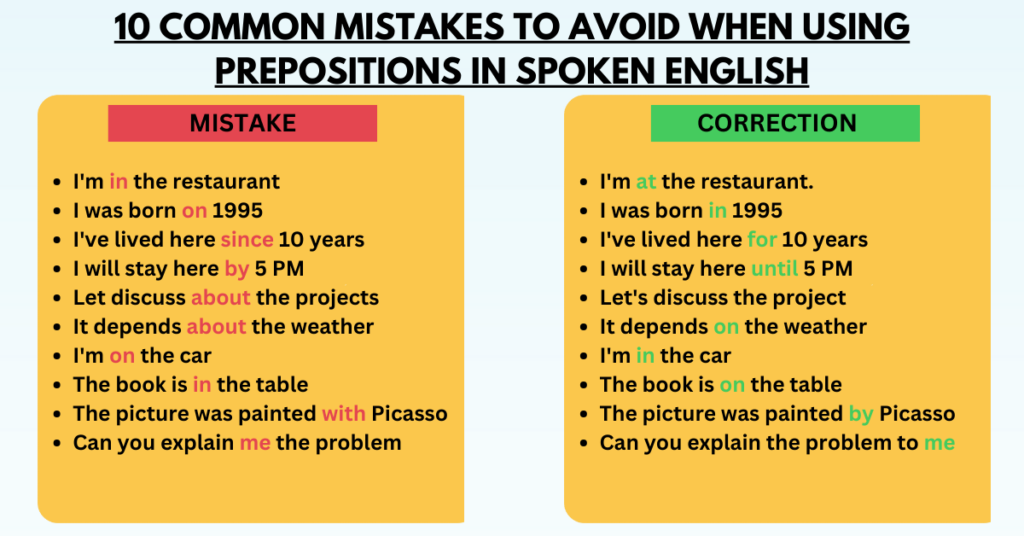 10 COMMON MISTAKES TO AVOID WHEN USING PREPOSITIONS IN SPOKEN ENGLISH

MISTAKE

- I'm in the restaurant
- I was born on 1995
- I've lived here since 10 years
- I will stay here by 5 PM
- Let discuss about the projects
- It depends about the weather
- I'm on the car
- The book is in the table
- The picture was painted with Picasso
- Can you explain me the problem

CORRECTION

- I'm at the restaurant.
- I was born in 1995
- I've lived here for 10 years
- I will stay here until 5 PM
- Let's discuss the project
- It depends on the weather
- I'm in the car
- The book is on the table
- The picture was painted by Picasso
- Can you explain the problem to me